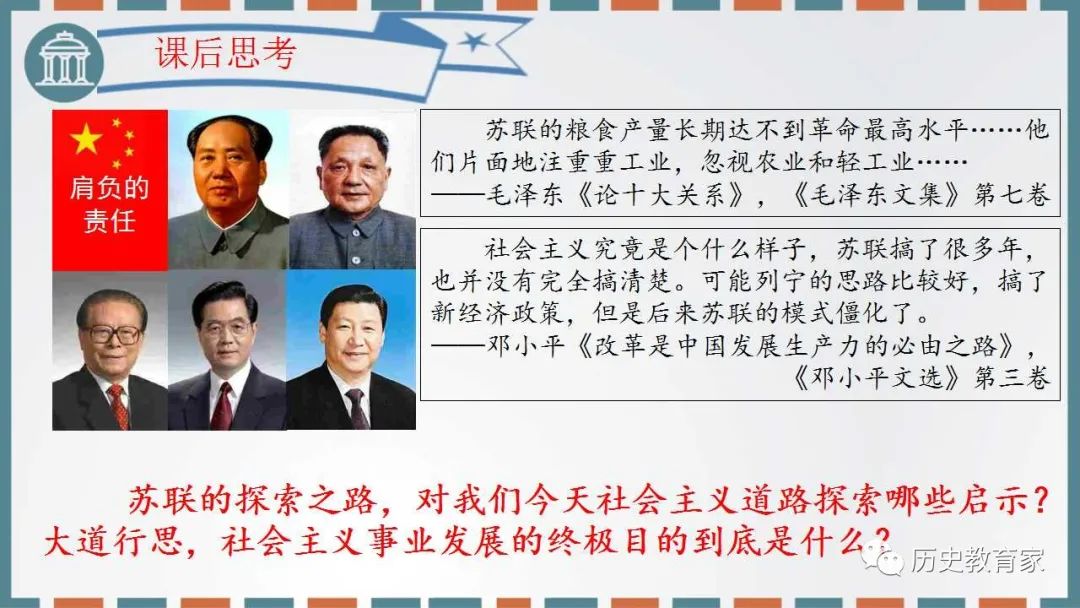 课后思考

肩负的责任

苏联的粮食产量长期达不到革命最高水平……他们片面地注重重工业，忽视农业和轻工业……
——毛泽东《论十大关系》，《毛泽东文集》第七卷

社会主义究竟是个什么样子，苏联搞了很多年，也并没有完全搞清楚。可能列宁的思路比较好，搞了新经济政策，但是后来苏联的模式僵化了。
——邓小平《改革是中国发展生产力的必由之路》，《邓小平文选》第三卷

苏联的探索之路，对我们今天社会主义道路探索哪些启示？大道行思，社会主义事业发展的终极目的到底是什么？

历史教育家